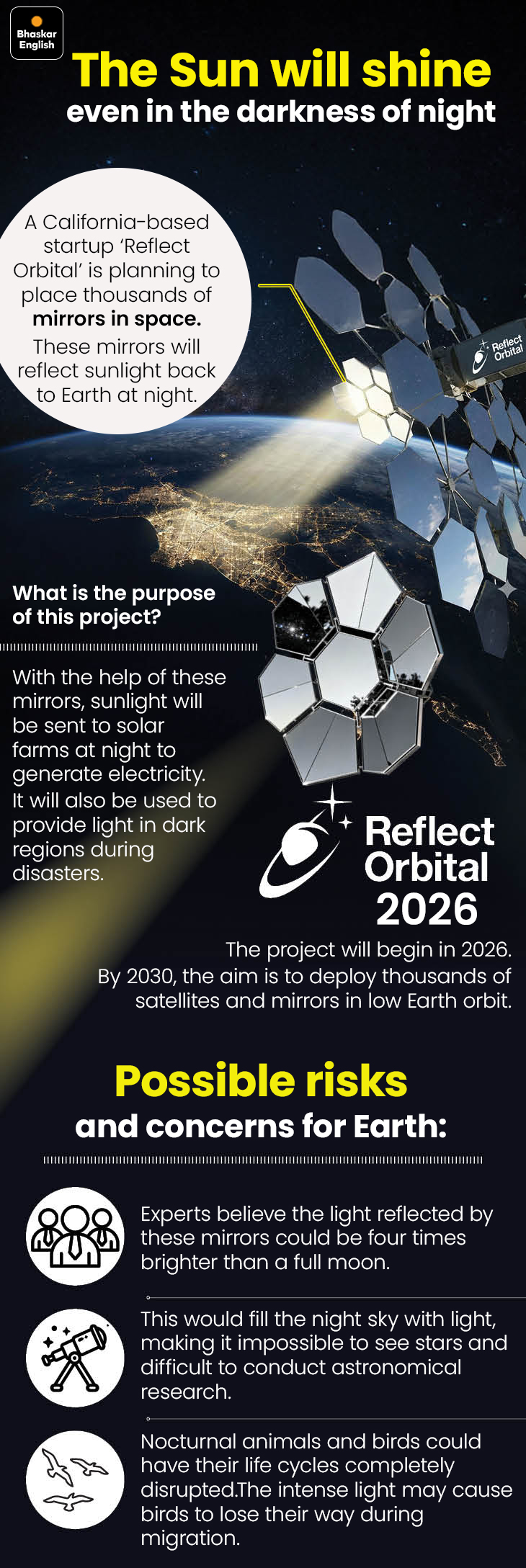 Bhaskar English

The Sun will shine
even in the darkness of night

A California-based startup 'Reflect Orbital' is planning to place thousands of mirrors in space. These mirrors will reflect sunlight back to Earth at night.

Reflect Orbital

What is the purpose of this project?

With the help of these mirrors, sunlight will be sent to solar farms at night to generate electricity. It will also be used to provide light in dark regions during disasters.

Reflect Orbital 2026

The project will begin in 2026. By 2030, the aim is to deploy thousands of satellites and mirrors in low Earth orbit.

Possible risks
and concerns for Earth:

Experts believe the light reflected by these mirrors could be four times brighter than a full moon.

This would fill the night sky with light, making it impossible to see stars and difficult to conduct astronomical research.

Nocturnal animals and birds could have their life cycles completely disrupted.The intense light may cause birds to lose their way during migration.